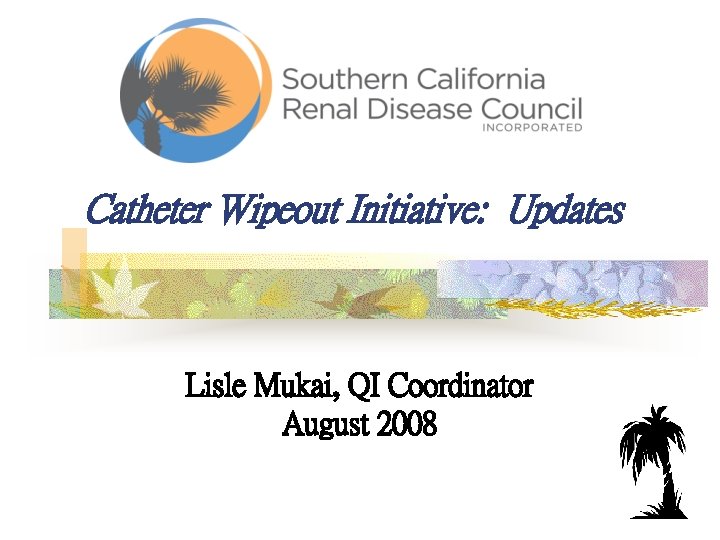 Southern California Renal Disease Council INCORPORATED

Catheter Wipeout Initiative: Updates

Lisle Mukai, QI Coordinator
August 2008